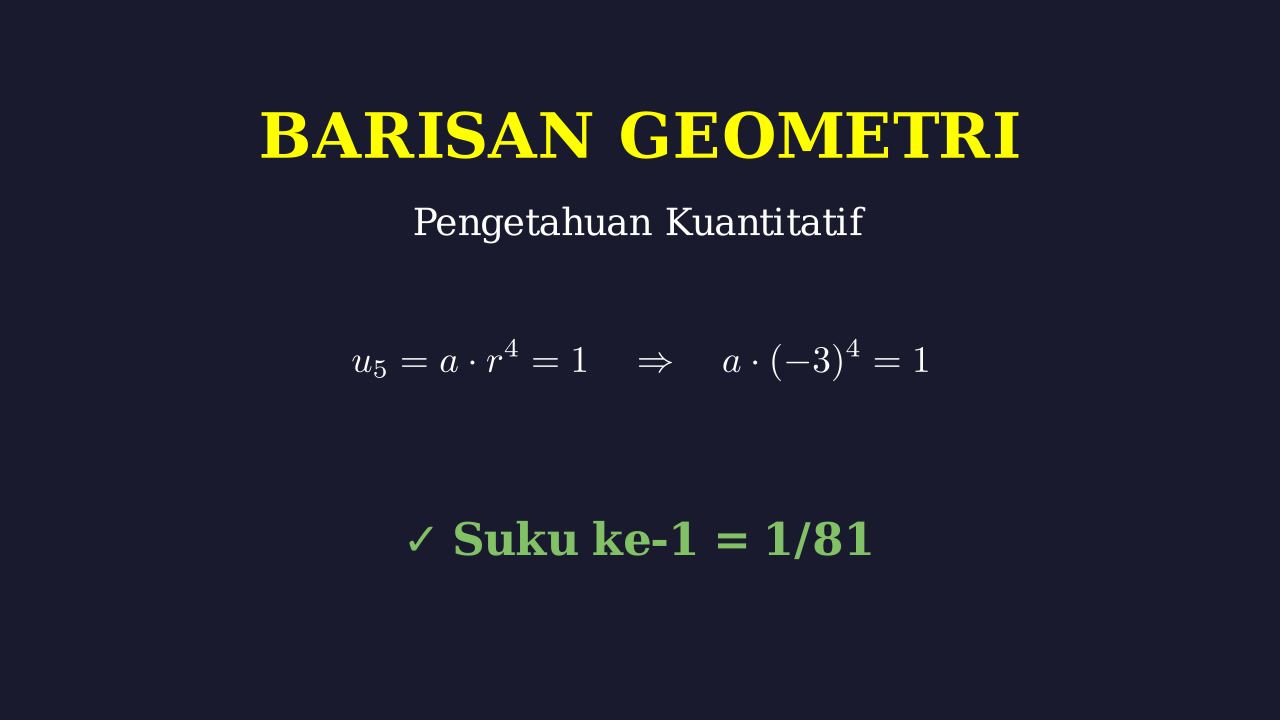 BARISAN GEOMETRI

Pengetahuan Kuantitatif

$u_5 = a \cdot r^4 = 1 \quad \Rightarrow \quad a \cdot (-3)^4 = 1$

✓ Suku ke-1 = 1/81